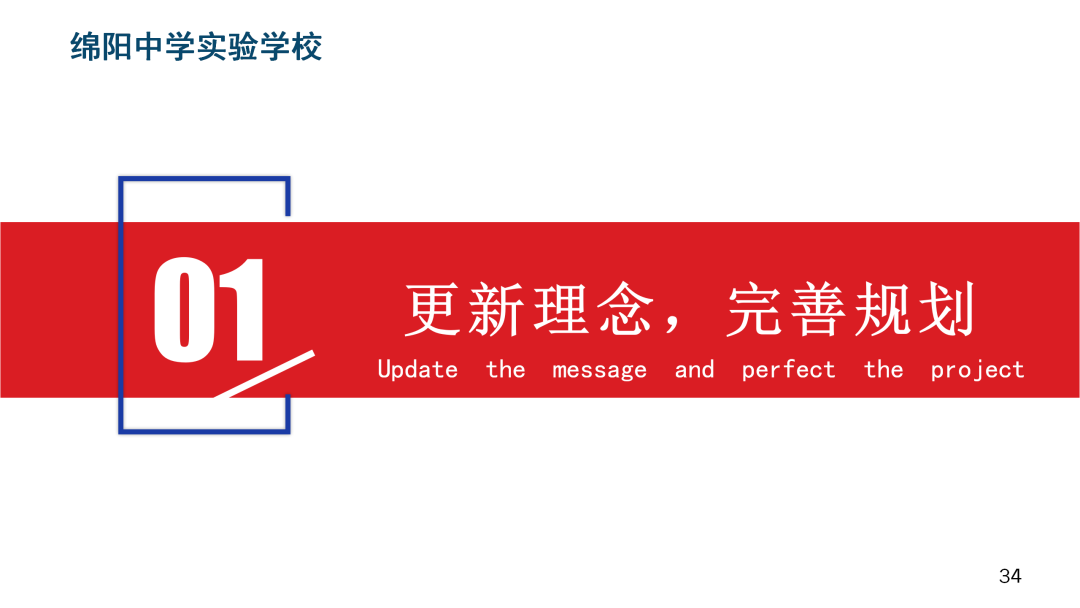 绵阳中学实验学校

01

更新理念，完善规划

Update the message and perfect the project

34